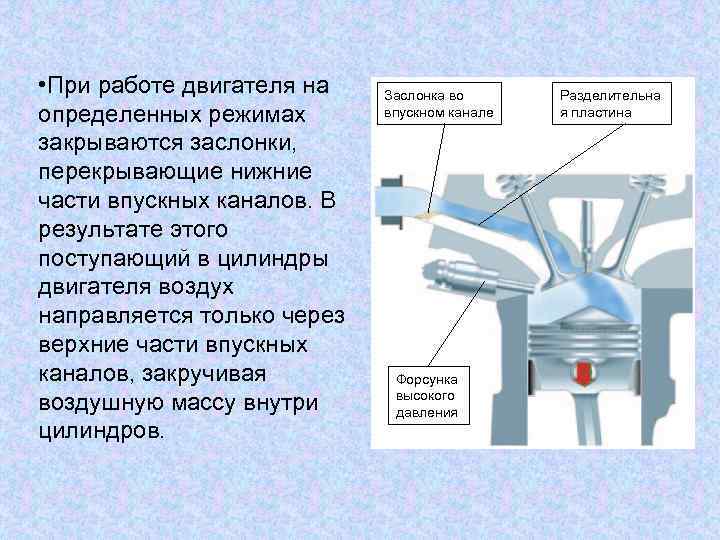 •При работе двигателя на определенных режимах закрываются заслонки, перекрывающие нижние части впускных каналов. В результате этого поступающий в цилиндры двигателя воздух направляется только через верхние части впускных каналов, закручивая воздушную массу внутри цилиндров.

Заслонка во впускном канале

Разделительна я пластина

Форсунка высокого давления